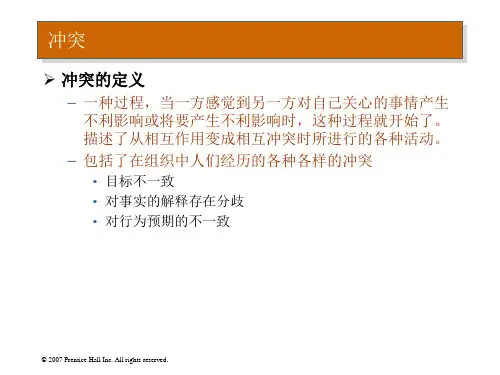 冲突

➢ 冲突的定义

– 一种过程，当一方感觉到另一方对自己关心的事情产生不利影响或将要产生不利影响时，这种过程就开始了。描述了从相互作用变成相互冲突时所进行的各种活动。

– 包括了在组织中人们经历的各种各样的冲突

• 目标不一致

• 对事实的解释存在分歧

• 对行为预期的不一致

© 2007 Prentice Hall Inc. All rights reserved.